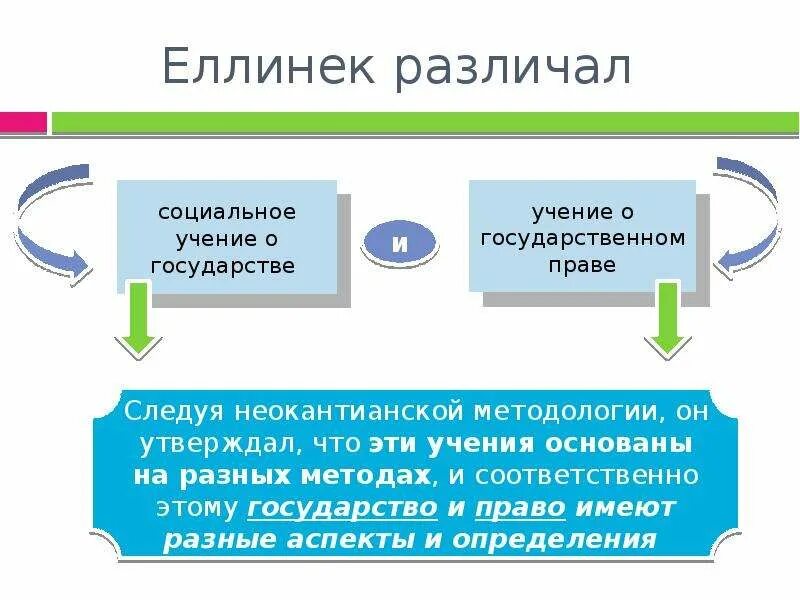 Еллинек различал

социальное учение о государстве

и

учение о государственном праве

Следуя неокантианской методологии, он утверждал, что эти учения основаны на разных методах, и соответственно этому государство и право имеют разные аспекты и определения